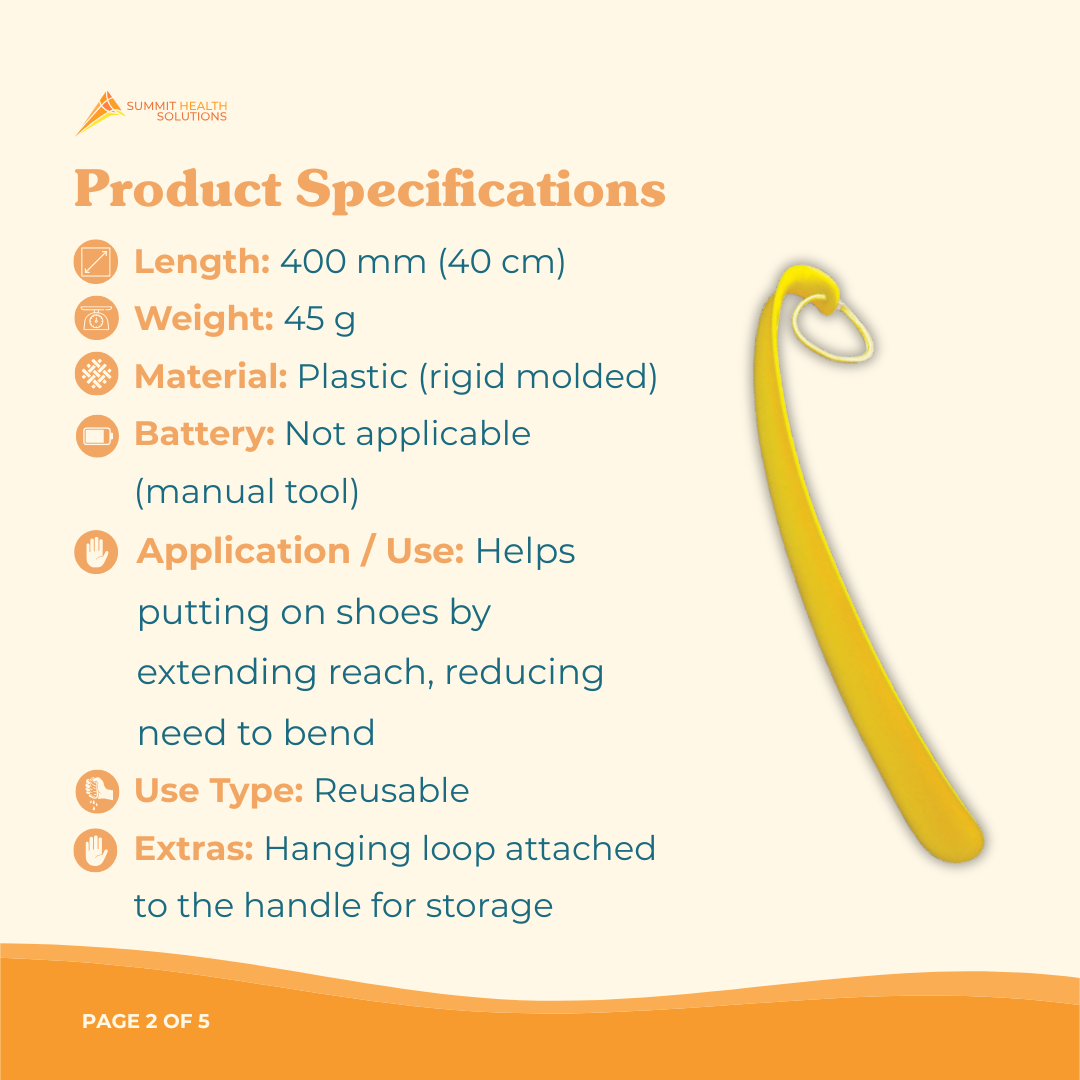 SUMMIT HEALTH SOLUTIONS

Product Specifications

Length: 400 mm (40 cm)

Weight: 45 g

Material: Plastic (rigid molded)

Battery: Not applicable (manual tool)

Application / Use: Helps putting on shoes by extending reach, reducing need to bend

Use Type: Reusable

Extras: Hanging loop attached to the handle for storage

PAGE 2 OF 5